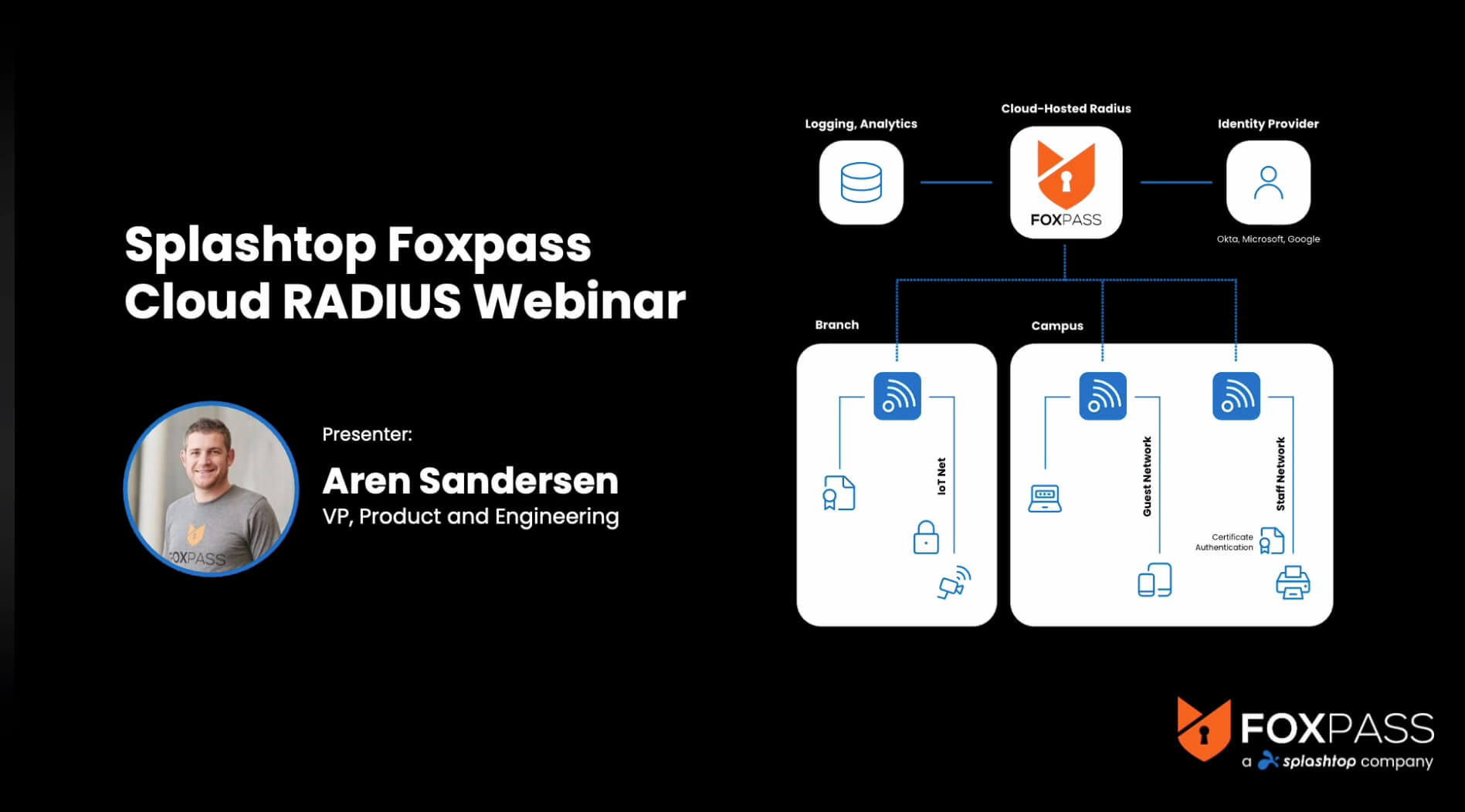 Splashtop Foxpass Cloud RADIUS Webinar

Presenter:

Aren Sandersen
VP, Product and Engineering

FOXPASS

Logging, Analytics

Cloud-Hosted Radius

FOXPASS

Identity Provider

Okta, Microsoft, Google

Branch

IoT Net

Campus

Guest Network

Staff Network

Certificate Authentication

FOXPASS
a splashtop company